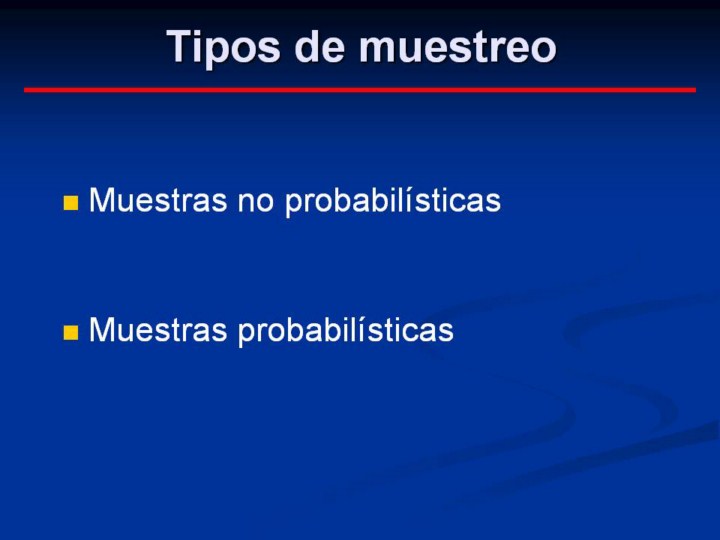 Tipos de muestreo

Muestras no probabilísticas

Muestras probabilísticas